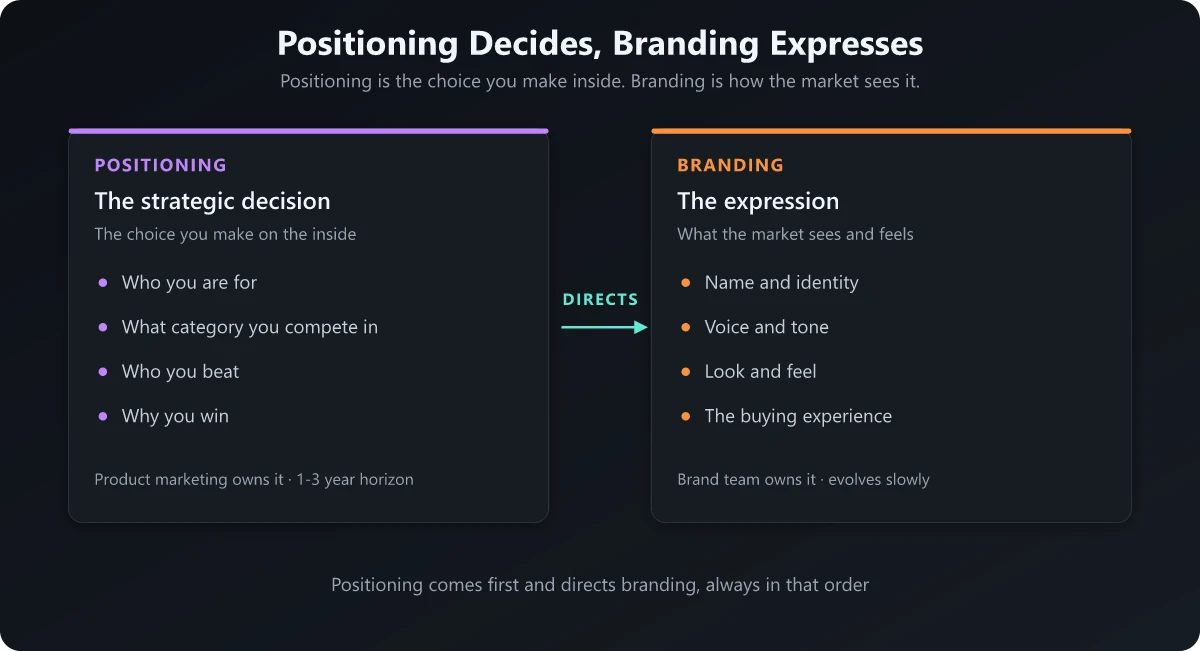 Positioning Decides, Branding Expresses

Positioning is the choice you make inside. Branding is how the market sees it.

POSITIONING

The strategic decision

The choice you make on the inside

- Who you are for
- What category you compete in
- Who you beat
- Why you win

Product marketing owns it · 1-3 year horizon

DIRECTS

BRANDING

The expression

What the market sees and feels

- Name and identity
- Voice and tone
- Look and feel
- The buying experience

Brand team owns it · evolves slowly

Positioning comes first and directs branding, always in that order